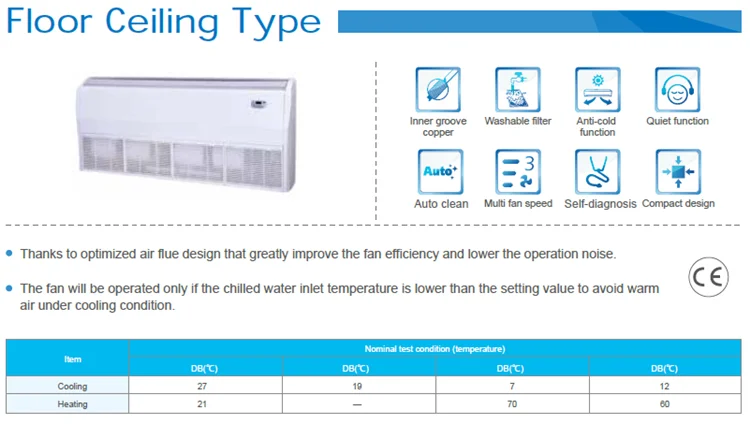 Floor Ceiling Type

Inner groove copper
Washable filter
Anti-cold function
Quiet function
Auto
Auto clean
3
Multi fan speed
Self-diagnosis
Compact design

• Thanks to optimized air flue design that greatly improve the fan efficiency and lower the operation noise.

• The fan will be operated only if the chilled water inlet temperature is lower than the setting value to avoid warm air under cooling condition.

CE

| Item | Nominal test condition (temperature) | | | |
|---|---|---|---|---|
| | DB(℃) | DB(℃) | DB(℃) | DB(℃) |
| Cooling | 27 | 19 | 7 | 12 |
| Heating | 21 | — | 70 | 60 |